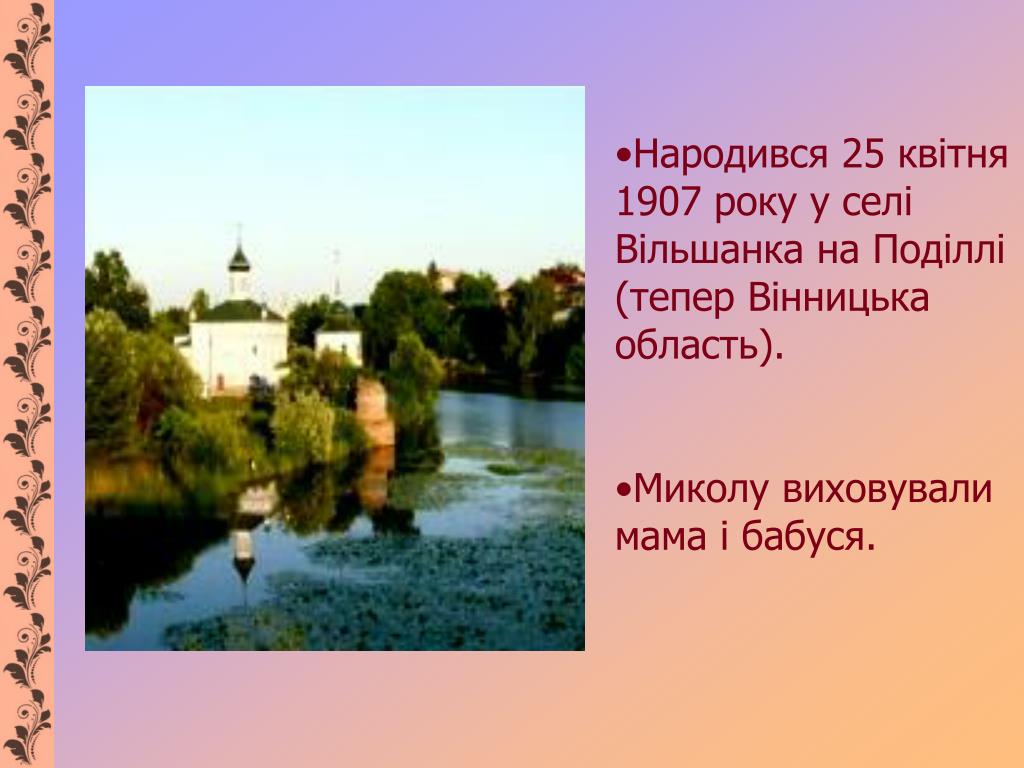 •Народився 25 квітня 1907 року у селі Вільшанка на Поділлі (тепер Вінницька область).

•Миколу виховували мама і бабуся.